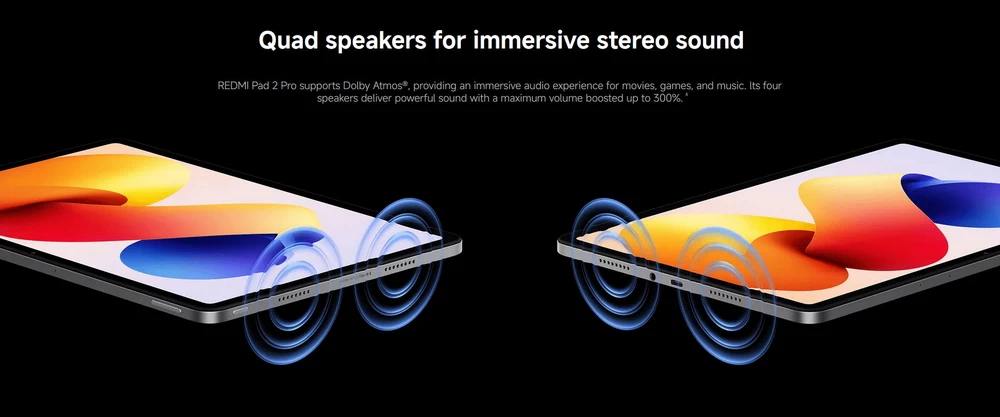 Quad speakers for immersive stereo sound

REDMI Pad 2 Pro supports Dolby Atmos®, providing an immersive audio experience for movies, games, and music. Its four speakers deliver powerful sound with a maximum volume boosted up to 300%.*